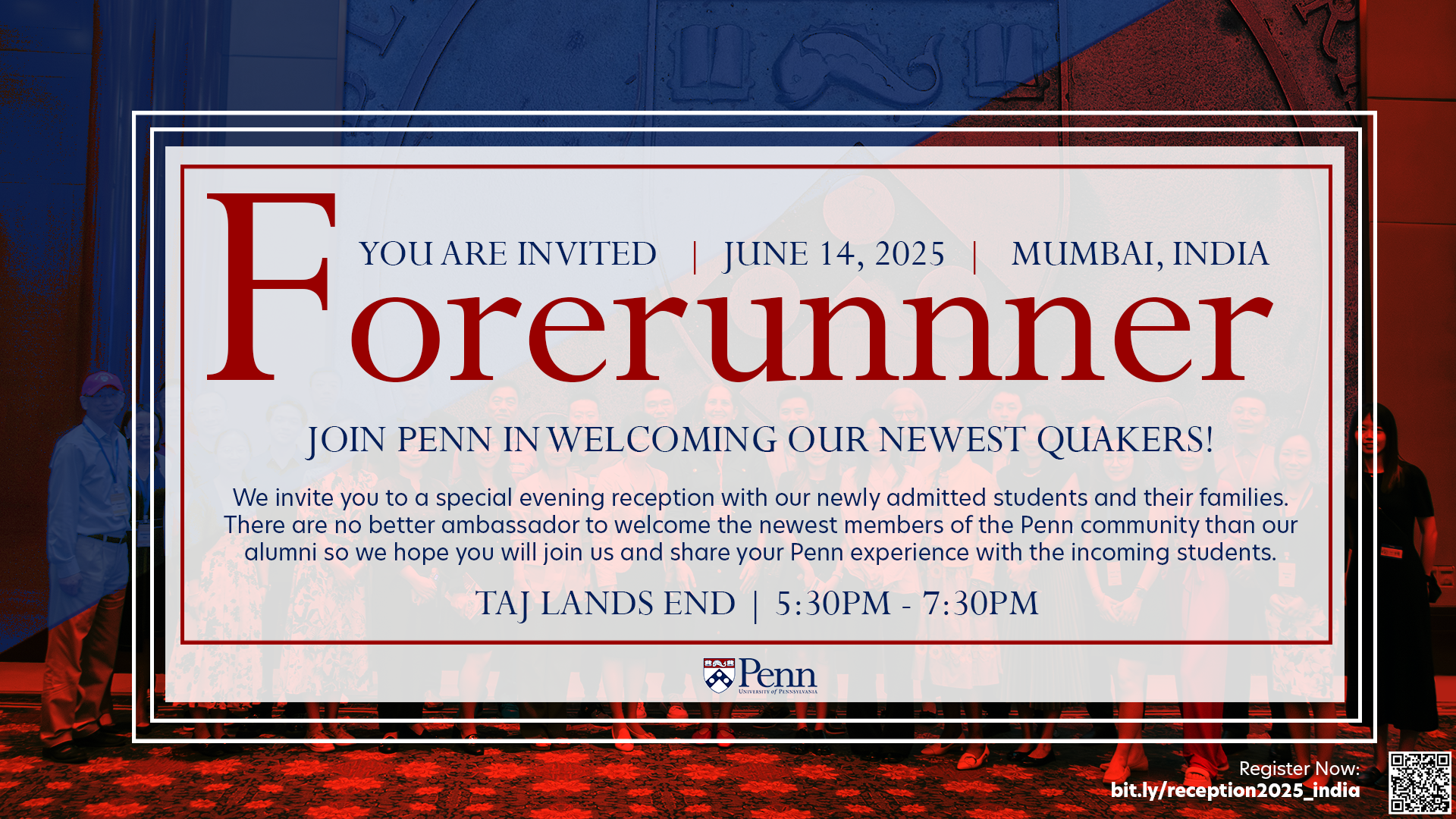 YOU ARE INVITED | JUNE 14, 2025 | MUMBAI, INDIA

Forerunnner

JOIN PENN IN WELCOMING OUR NEWEST QUAKERS!

We invite you to a special evening reception with our newly admitted students and their families. There are no better ambassador to welcome the newest members of the Penn community than our alumni so we hope you will join us and share your Penn experience with the incoming students.

TAJ LANDS END | 5:30PM - 7:30PM

Penn
UNIVERSITY of PENNSYLVANIA

Register Now:
bit.ly/reception2025_india